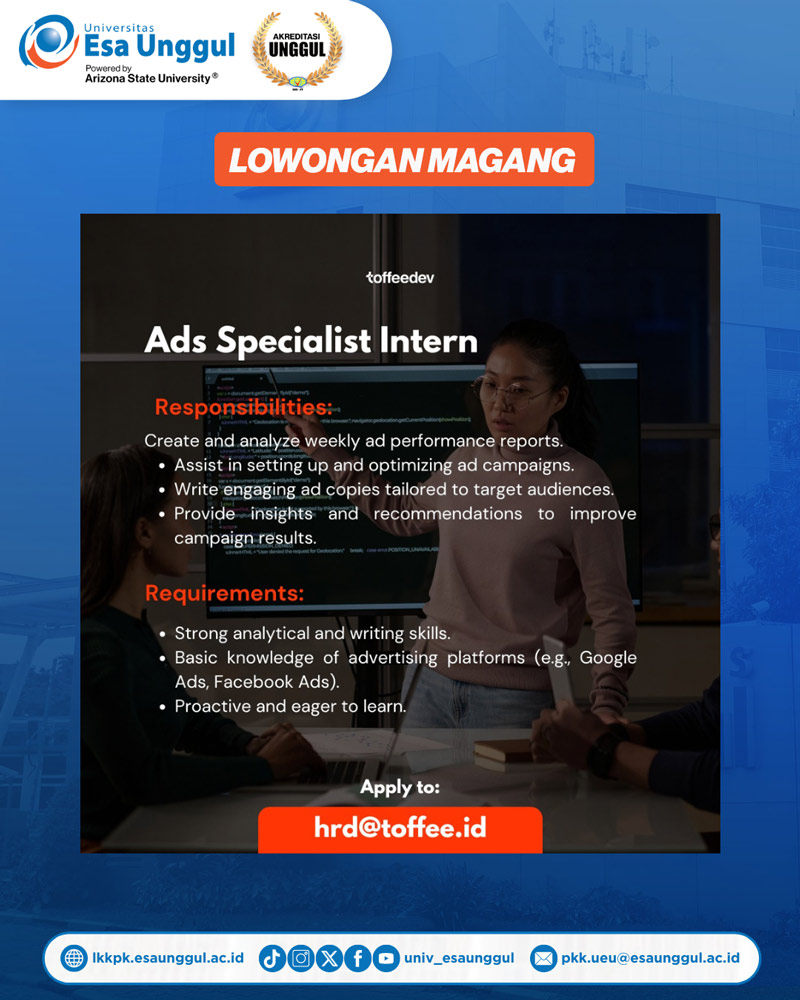 Universitas
Esa Unggul
Powered by
Arizona State University®

AKREDITASI
UNGGUL

LOWONGAN MAGANG

toffeedev

Ads Specialist Intern

Responsibilities:

Create and analyze weekly ad performance reports.

- Assist in setting up and optimizing ad campaigns.
- Write engaging ad copies tailored to target audiences.
- Provide insights and recommendations to improve campaign results.

Requirements:

- Strong analytical and writing skills.
- Basic knowledge of advertising platforms (e.g., Google Ads, Facebook Ads).
- Proactive and eager to learn.

Apply to:

hrd@toffee.id

lkkpk.esaunggul.ac.id univ_esaunggul pkk.ueu@esaunggul.ac.id